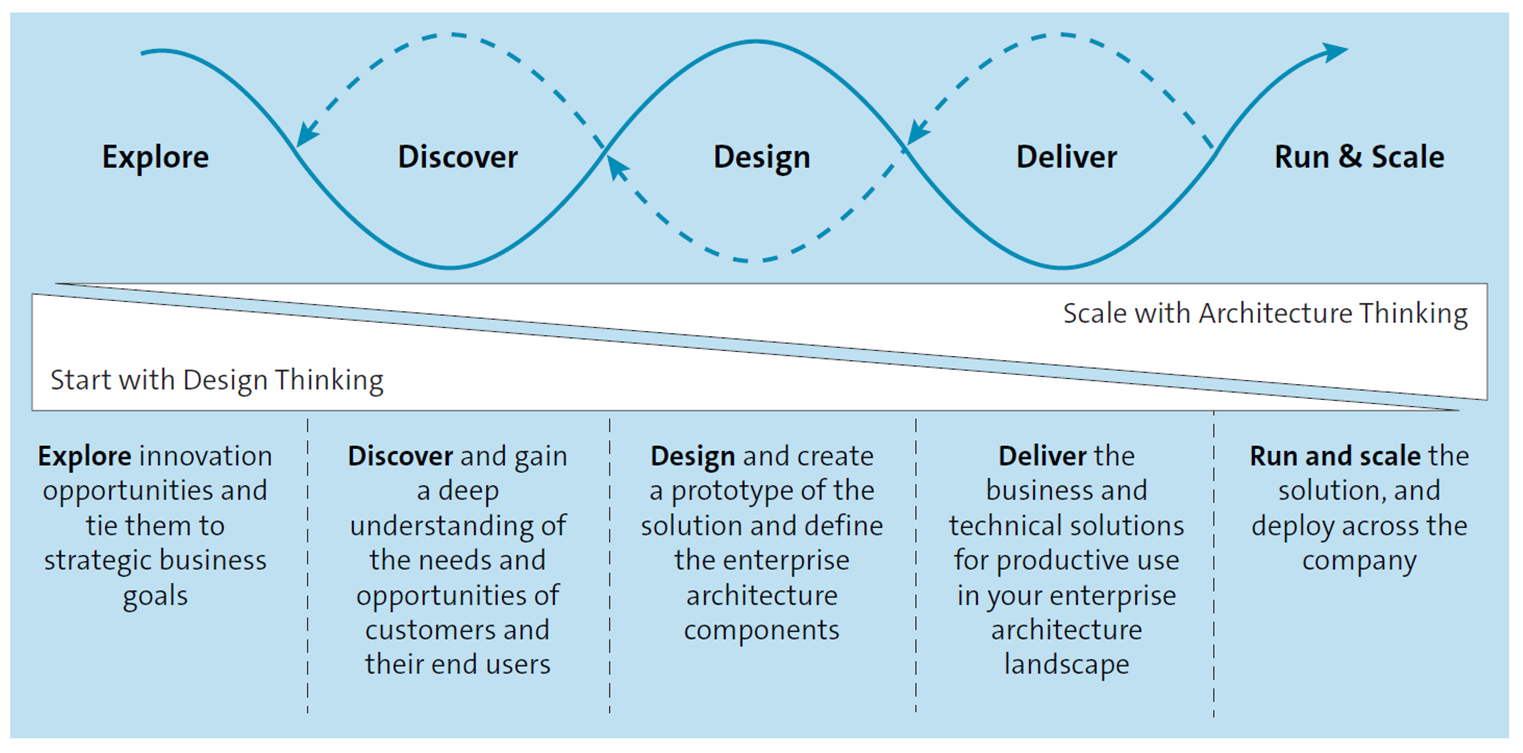 Explore Discover Design Deliver Run & Scale

Scale with Architecture Thinking

Start with Design Thinking

Explore innovation opportunities and tie them to strategic business goals

Discover and gain a deep understanding of the needs and opportunities of customers and their end users

Design and create a prototype of the solution and define the enterprise architecture components

Deliver the business and technical solutions for productive use in your enterprise architecture landscape

Run and scale the solution, and deploy across the company